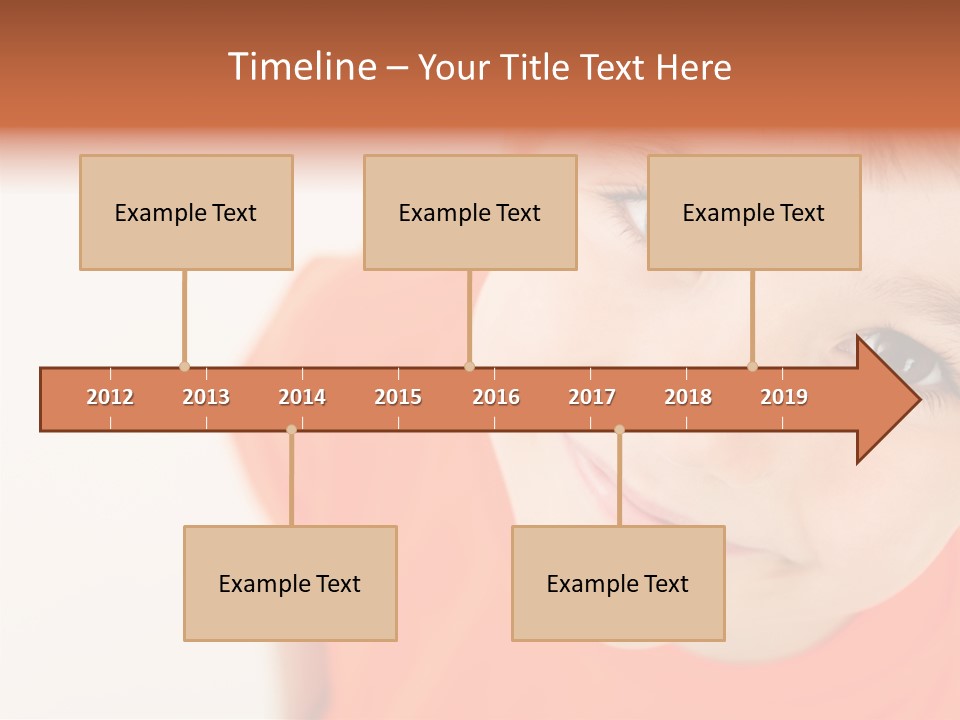 Timeline – Your Title Text Here

Example Text

Example Text

Example Text

2012 2013 2014 2015 2016 2017 2018 2019

Example Text

Example Text